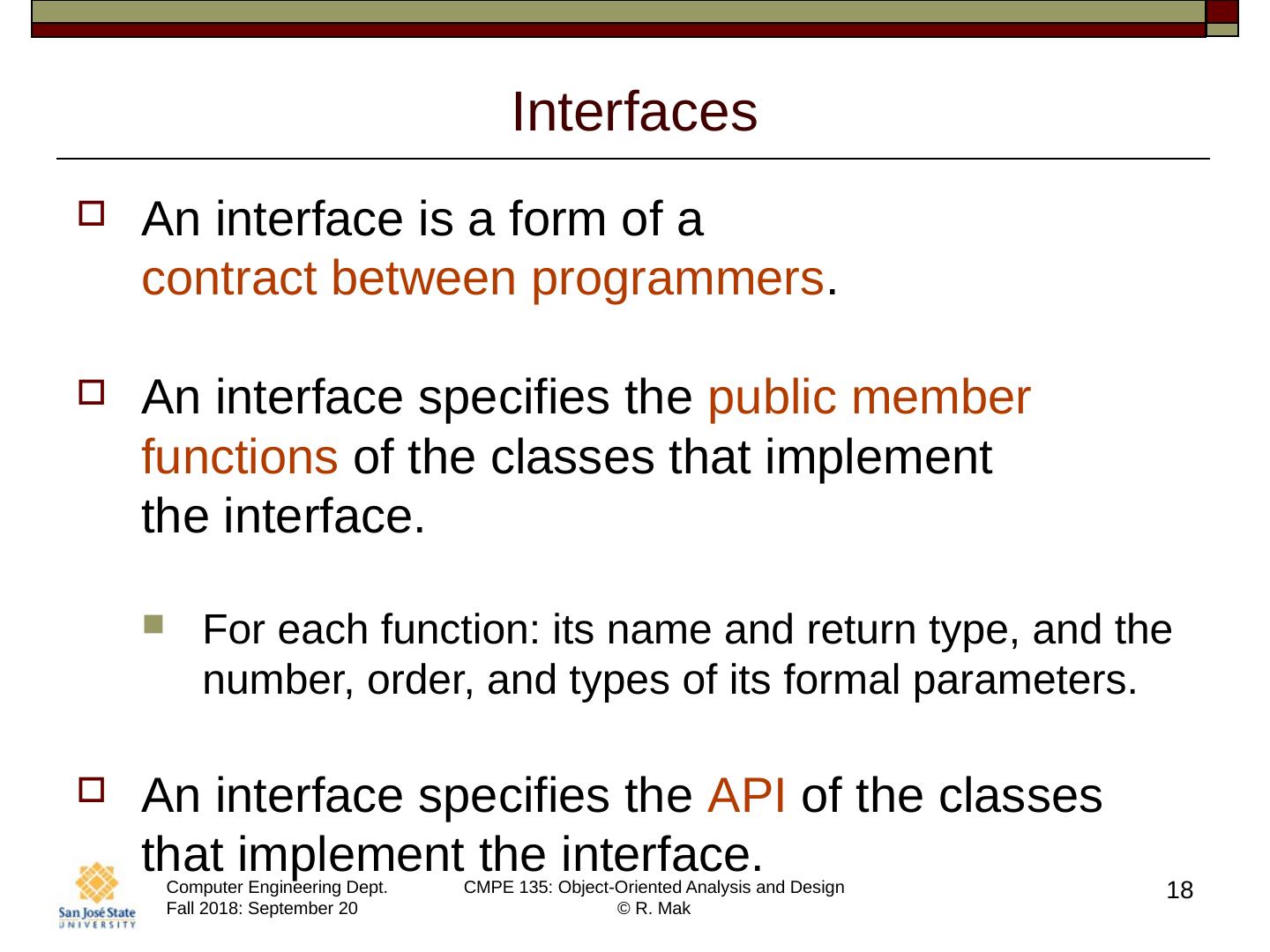 Interfaces

An interface is a form of a contract between programmers.

An interface specifies the public member functions of the classes that implement the interface.

For each function: its name and return type, and the number, order, and types of its formal parameters.

An interface specifies the API of the classes that implement the interface.

San José State UNIVERSITY

Computer Engineering Dept.
Fall 2018: September 20

CMPE 135: Object-Oriented Analysis and Design
© R. Mak

18